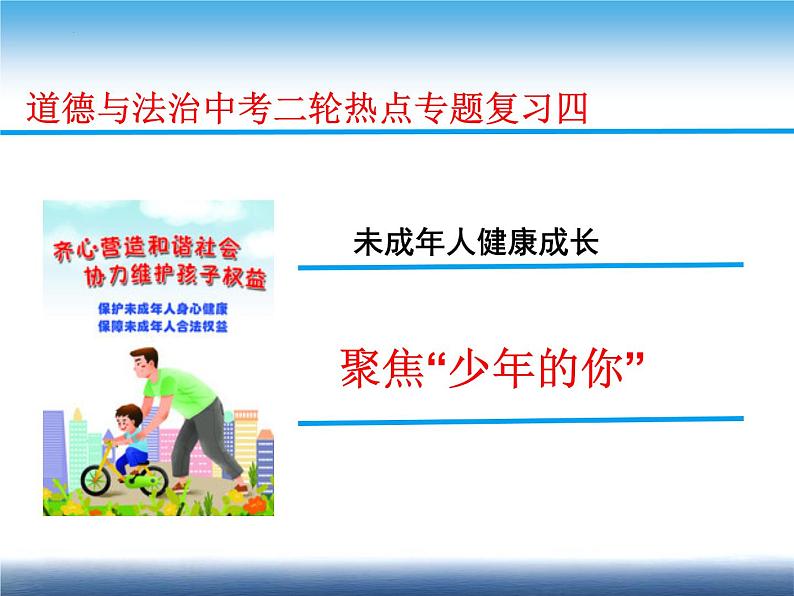 道德与法治中考二轮热点专题复习四

齐心营造和谐社会
协力维护孩子权益

保护未成年人身心健康
保障未成年人合法权益

未成年人健康成长

聚焦“少年的你”